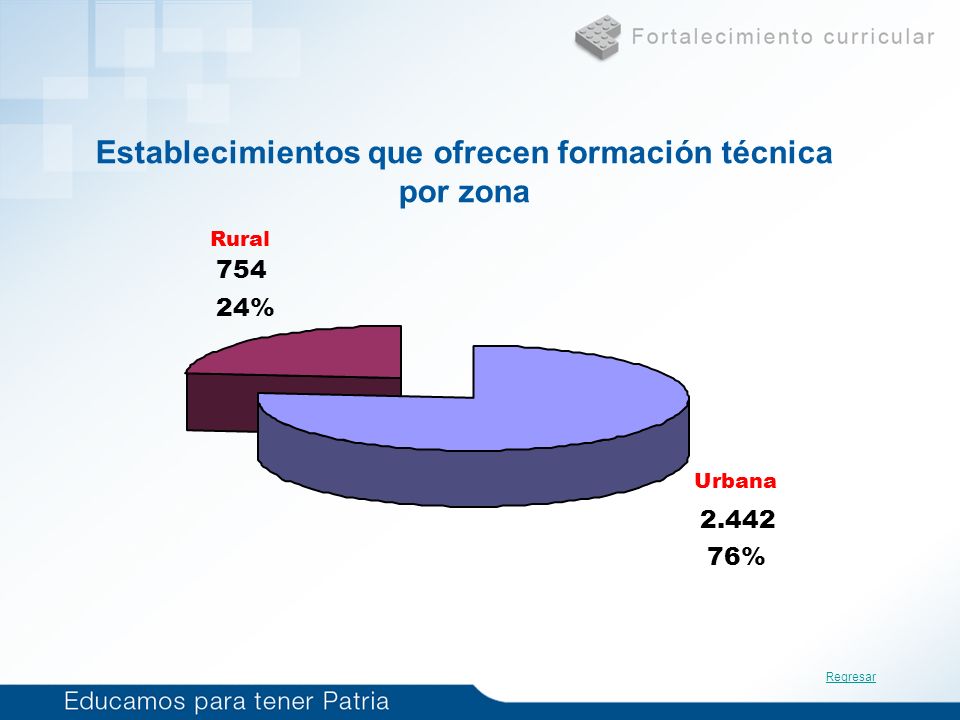 Fortalecimiento curricular

Establecimientos que ofrecen formación técnica por zona

Rural
754
24%

Urbana
2.442
76%

Regresar

Educamos para tener Patria